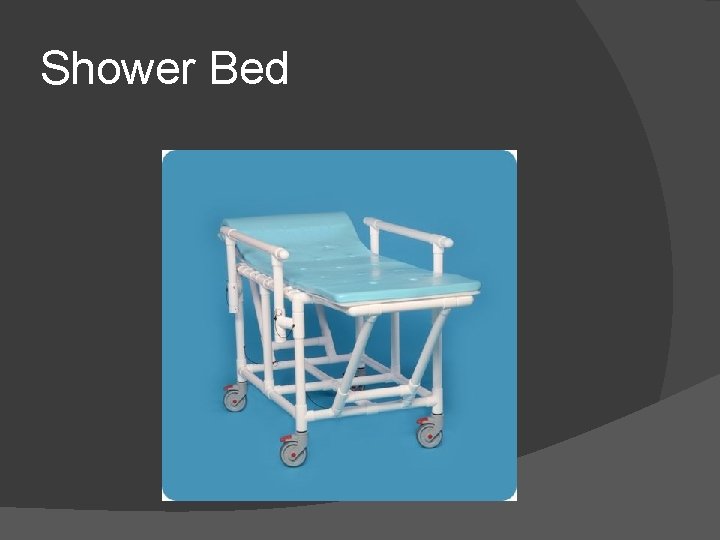 Shower Bed